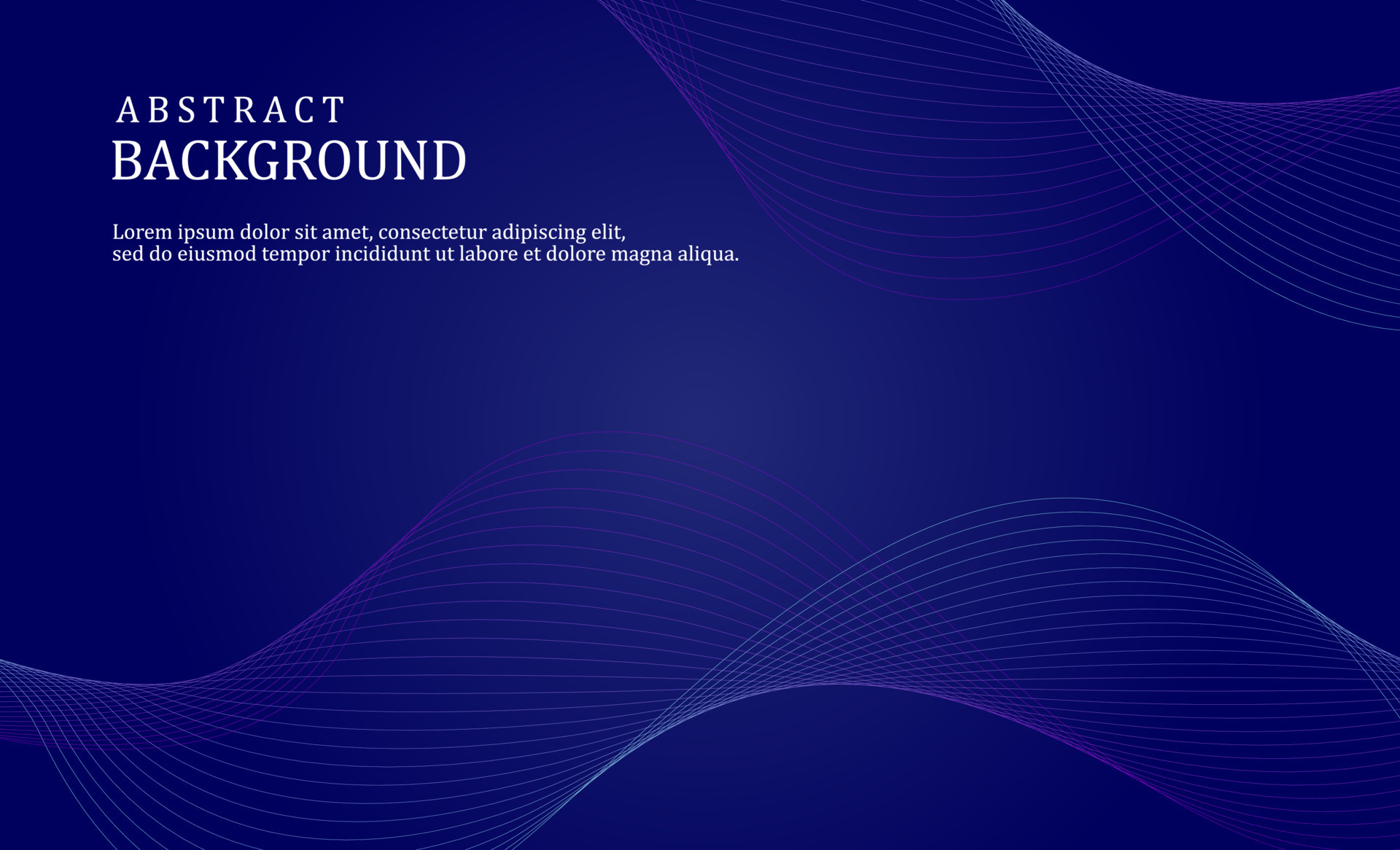 ABSTRACT
BACKGROUND

Lorem ipsum dolor sit amet, consectetur adipiscing elit, sed do eiusmod tempor incididunt ut labore et dolore magna aliqua.